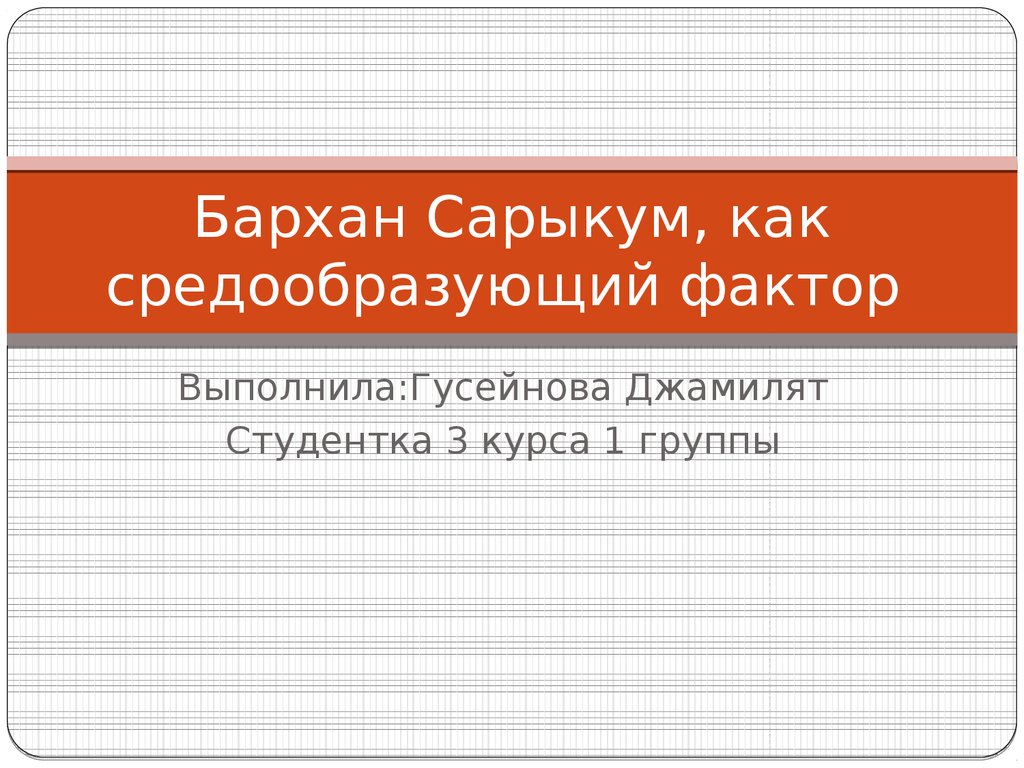 Бархан Сарыкум, как средообразующий фактор

Выполнила:Гусейнова Джамилят

Студентка 3 курса 1 группы